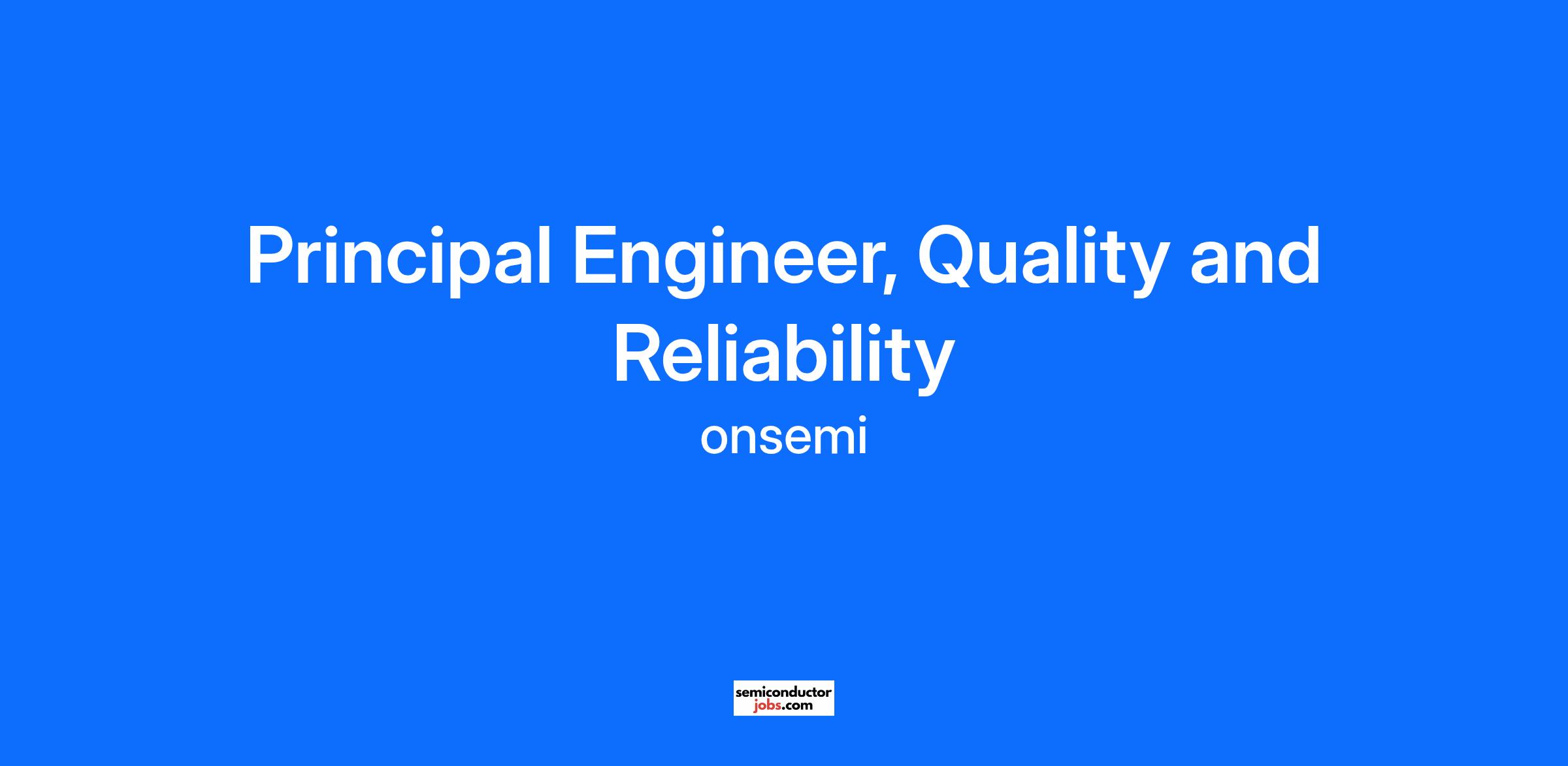 Principal Engineer, Quality and Reliability

onsemi

semiconductor
jobs.com